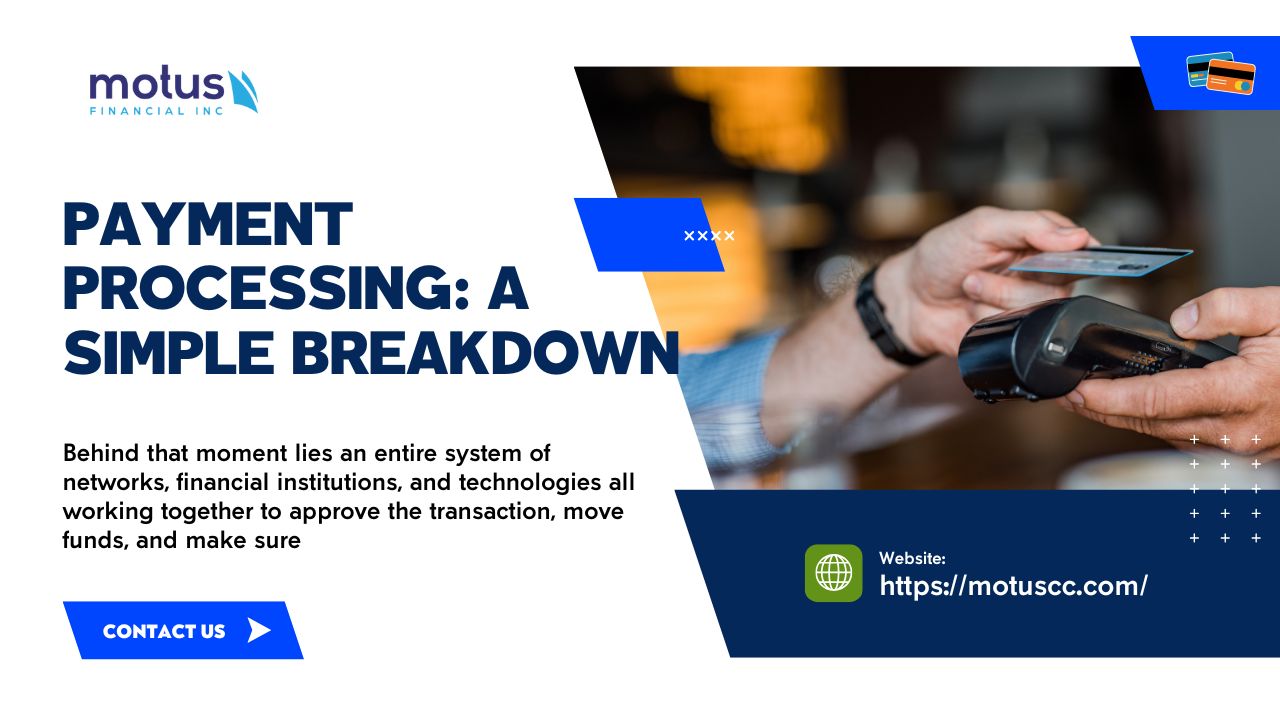 motus
FINANCIAL INC

PAYMENT PROCESSING: A SIMPLE BREAKDOWN

Behind that moment lies an entire system of networks, financial institutions, and technologies all working together to approve the transaction, move funds, and make sure

CONTACT US

Website:
https://motuscc.com/